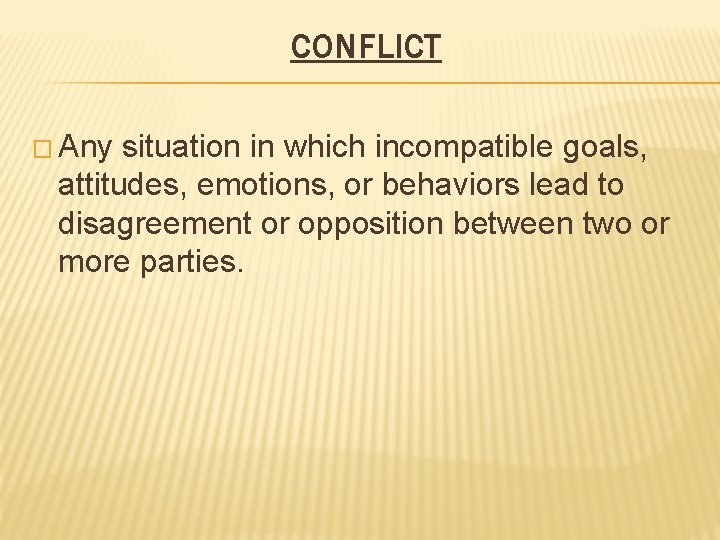 CONFLICT

Any situation in which incompatible goals, attitudes, emotions, or behaviors lead to disagreement or opposition between two or more parties.